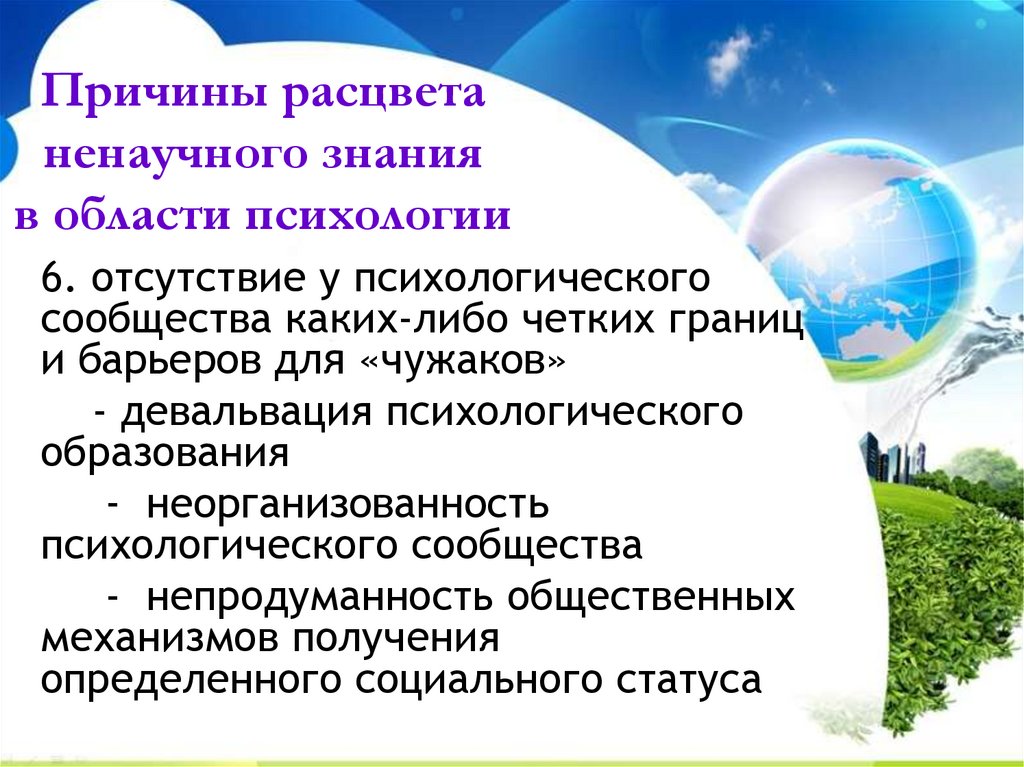 Причины расцвета ненаучного знания в области психологии

6. отсутствие у психологического сообщества каких-либо четких границ и барьеров для «чужаков»

- девальвация психологического образования

- неорганизованность психологического сообщества

- непродуманность общественных механизмов получения определенного социального статуса